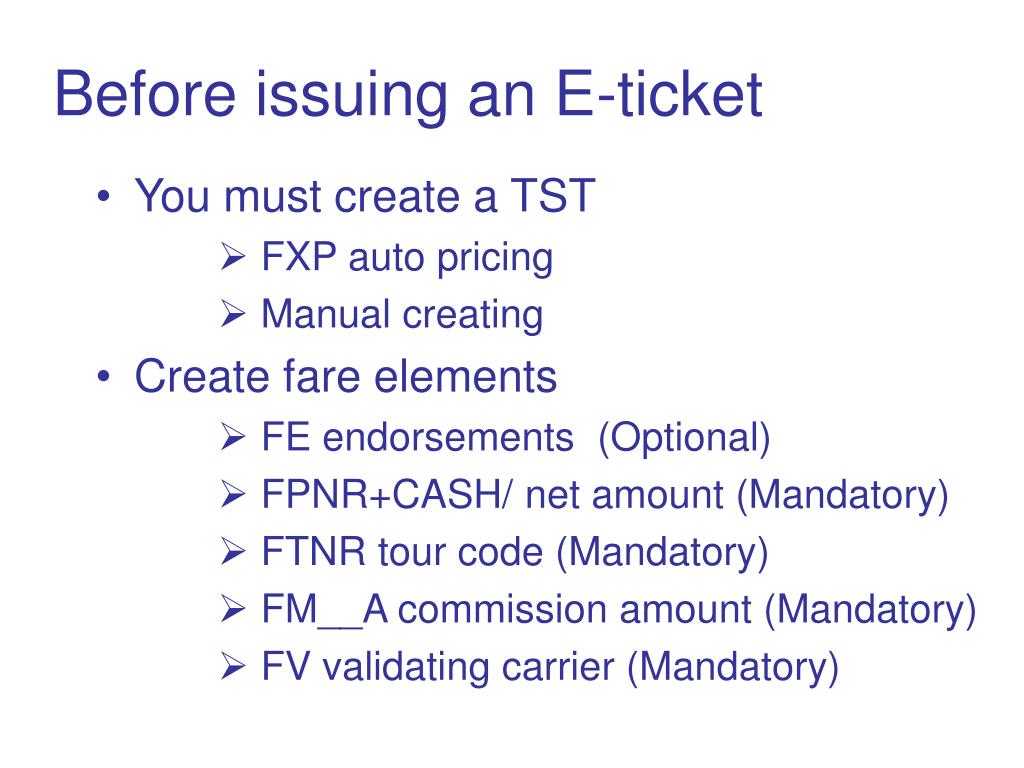 Before issuing an E-ticket

• You must create a TST
  ➢ FXP auto pricing
  ➢ Manual creating
• Create fare elements
  ➢ FE endorsements  (Optional)
  ➢ FPNR+CASH/ net amount (Mandatory)
  ➢ FTNR tour code (Mandatory)
  ➢ FM__A commission amount (Mandatory)
  ➢ FV validating carrier (Mandatory)